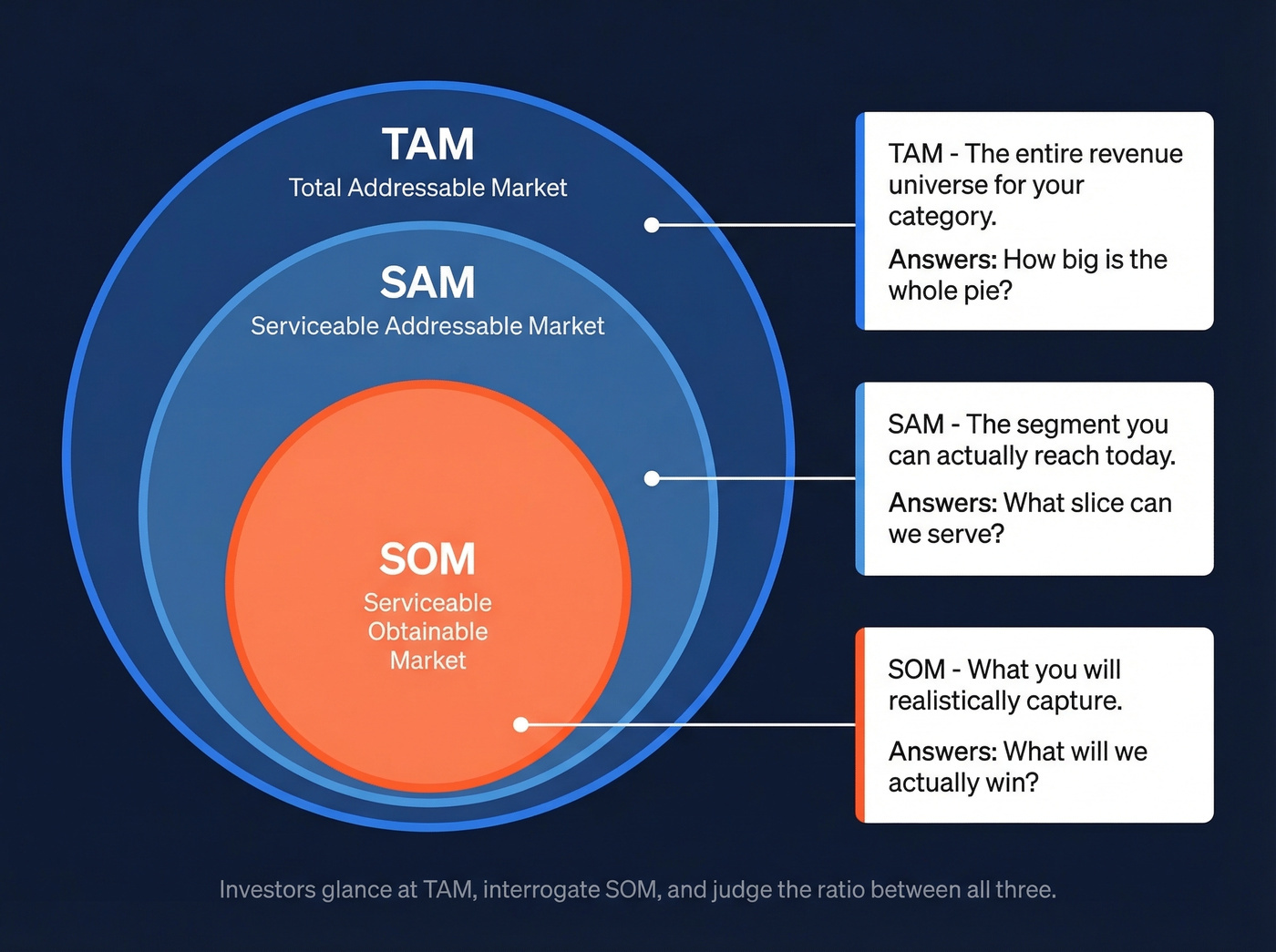 TAM
Total Addressable Market

SAM
Serviceable Addressable Market

SOM
Serviceable Obtainable Market

TAM - The entire revenue universe for your category.

Answers: How big is the whole pie?

SAM - The segment you can actually reach today.

Answers: What slice can we serve?

SOM - What you will realistically capture.

Answers: What will we actually win?

Investors glance at TAM, interrogate SOM, and judge the ratio between all three.